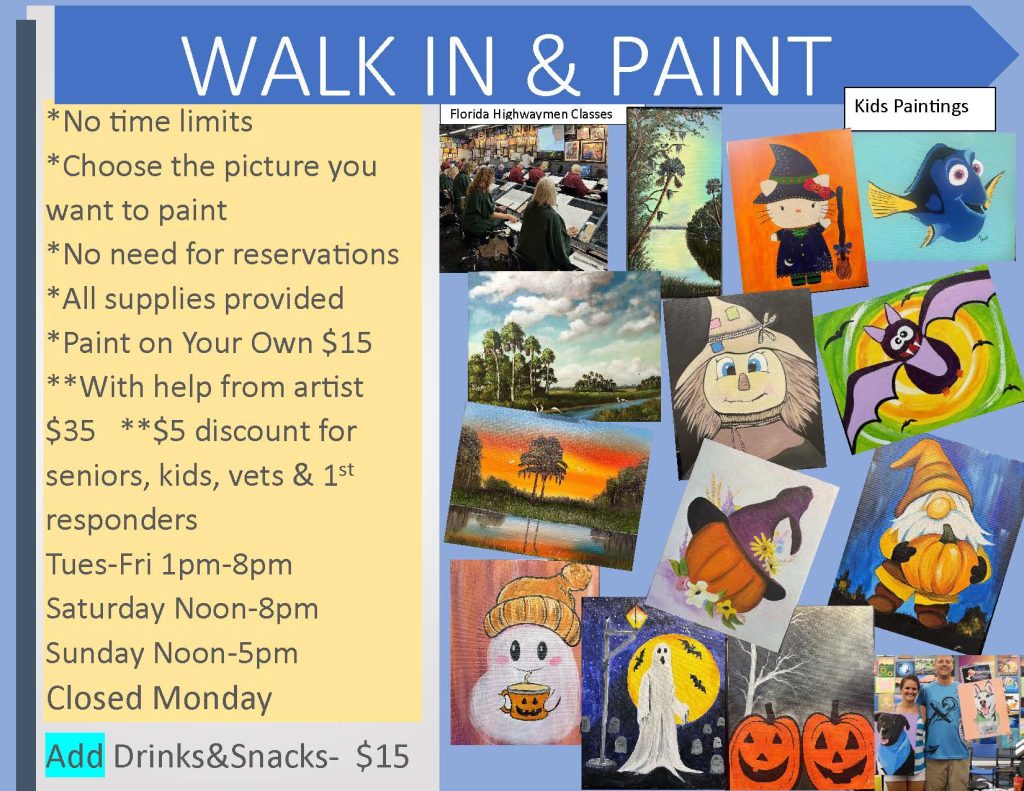 WALK IN & PAINT

*No time limits
*Choose the picture you want to paint
*No need for reservations
*All supplies provided
*Paint on Your Own $15
**With help from artist $35 **$5 discount for seniors, kids, vets & 1st responders
Tues-Fri 1pm-8pm
Saturday Noon-8pm
Sunday Noon-5pm
Closed Monday

Add Drinks&Snacks- $15

Florida Highwaymen Classes

Kids Paintings